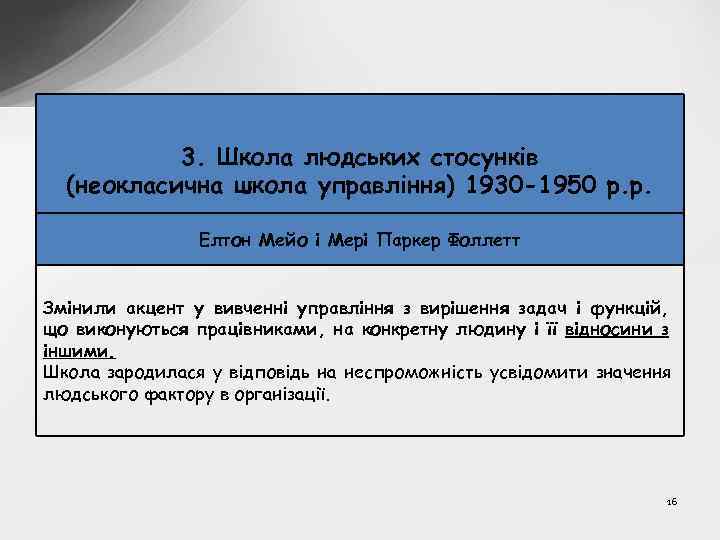 3. Школа людських стосунків (неокласична школа управління) 1930-1950 р.р.

Елтон Мейо і Мері Паркер Фоллетт

Змінили акцент у вивченні управління з вирішення задач і функцій, що виконуються працівниками, на конкретну людину і її відносини з іншими.
Школа зародилася у відповідь на неспроможність усвідомити значення людського фактору в організації.

16